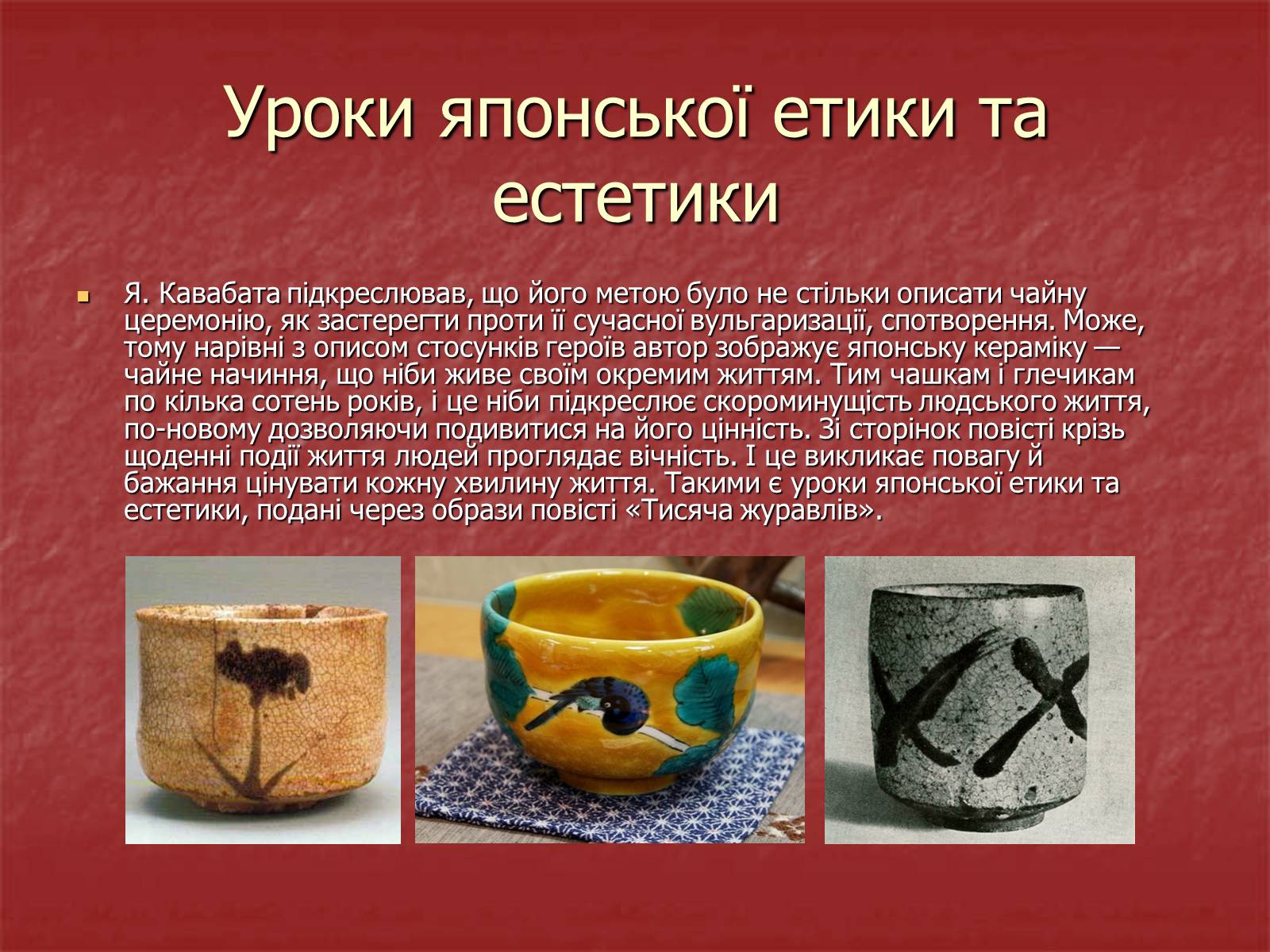 Уроки японської етики та естетики

Я. Кавабата підкреслював, що його метою було не стільки описати чайну церемонію, як застерегти проти її сучасної вульгаризації, спотворення. Може, тому нарівні з описом стосунків героїв автор зображує японську кераміку — чайне начиння, що ніби живе своїм окремим життям. Тим чашкам і глечикам по кілька сотень років, і це ніби підкреслює скороминущість людського життя, по-новому дозволяючи подивитися на його цінність. Зі сторінок повісті крізь щоденні події життя людей проглядає вічність. І це викликає повагу й бажання цінувати кожну хвилину життя. Такими є уроки японської етики та естетики, подані через образи повісті «Тисяча журавлів».